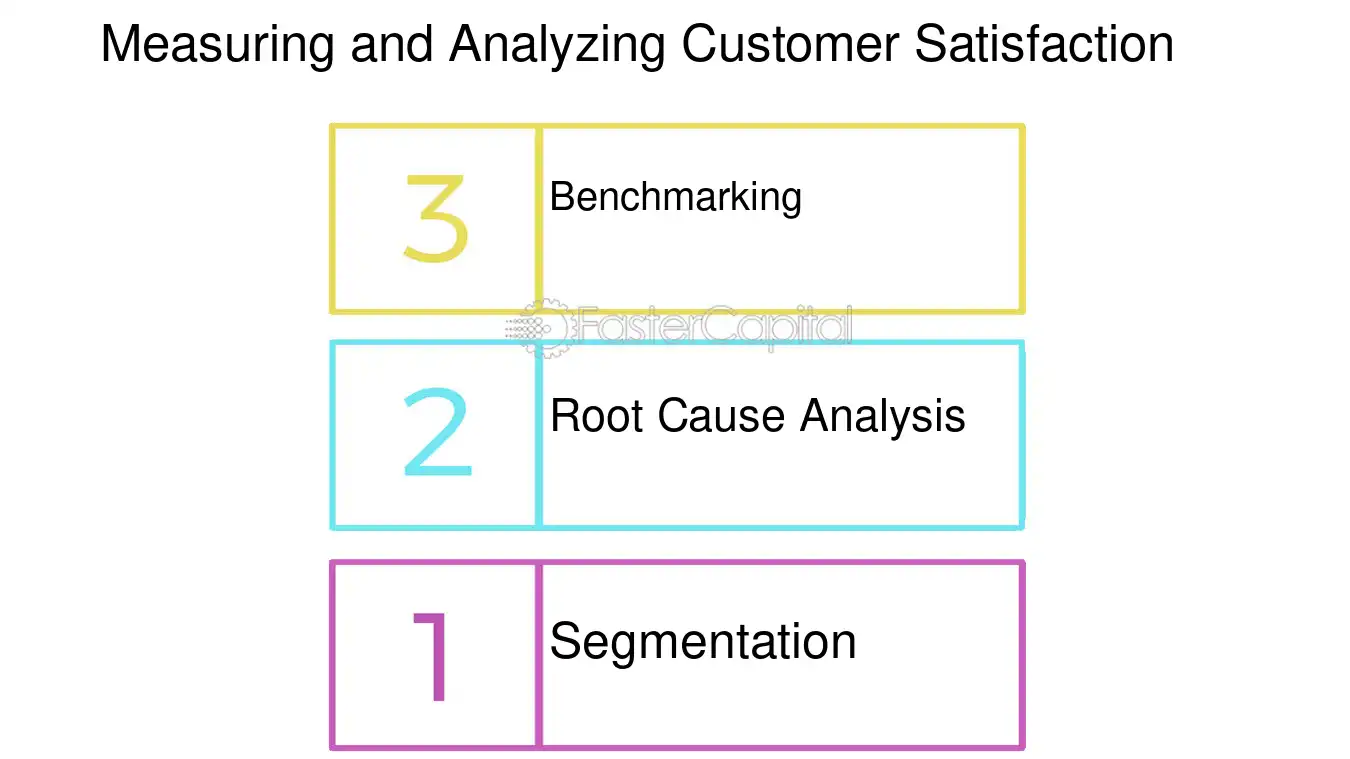 Measuring and Analyzing Customer Satisfaction

3 Benchmarking

FasterCapital

2 Root Cause Analysis

1 Segmentation